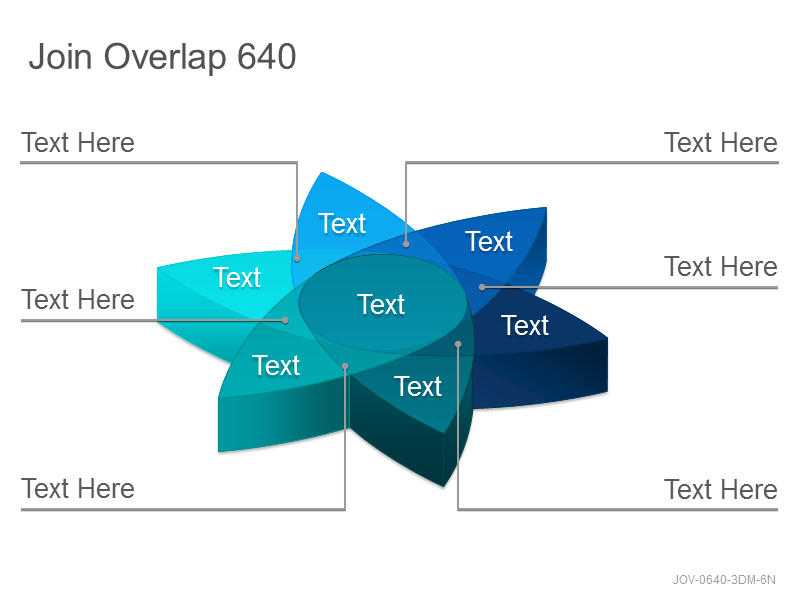 Join Overlap 640

Text Here

Text Here

Text Here

Text Here

Text Here

Text Here

Text

Text

Text

Text

Text

Text

Text

JOV-0640-3DM-6N